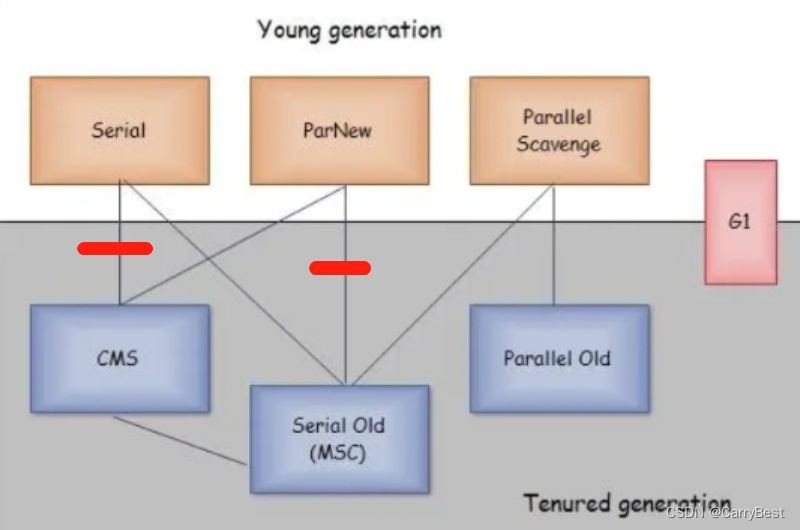 Young generation

Serial

ParNew

Parallel Scavenge

G1

CMS

Parallel Old

Serial Old (MSC)

Tenured generation

CSDN @CarryBest